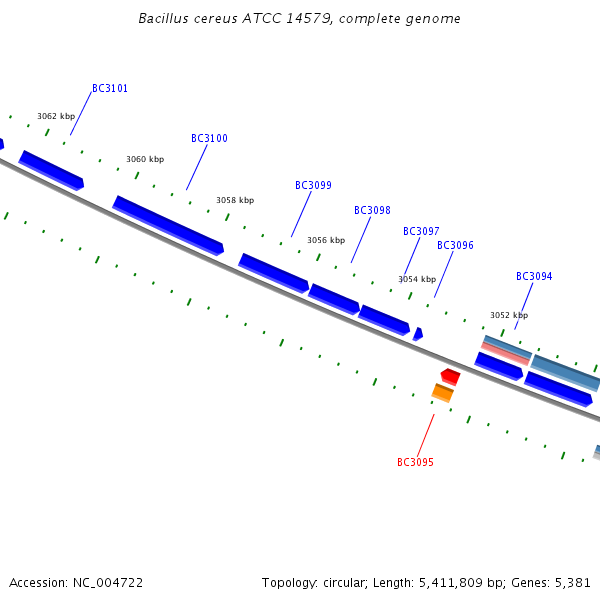 Bacillus cereus ATCC 14579, complete genome

BC3101
3062 kbp
BC3100
3060 kbp
BC3099
3058 kbp
BC3098
3056 kbp
BC3097
BC3096
3054 kbp
BC3094
3052 kbp
BC3095

Accession: NC_004722

Topology: circular; Length: 5,411,809 bp; Genes: 5,381